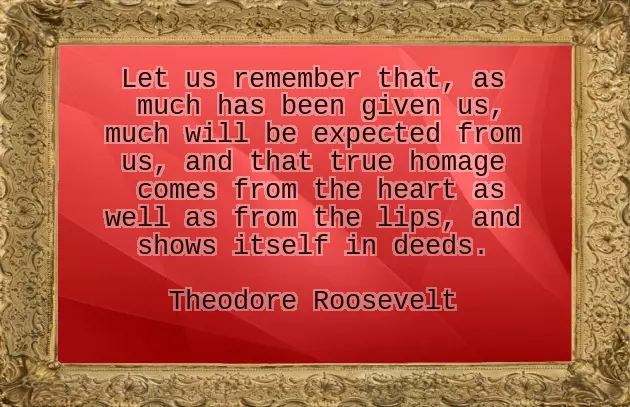 Let us remember that, as much has been given us, much will be expected from us, and that true homage comes from the heart as well as from the lips, and shows itself in deeds.

Theodore Roosevelt